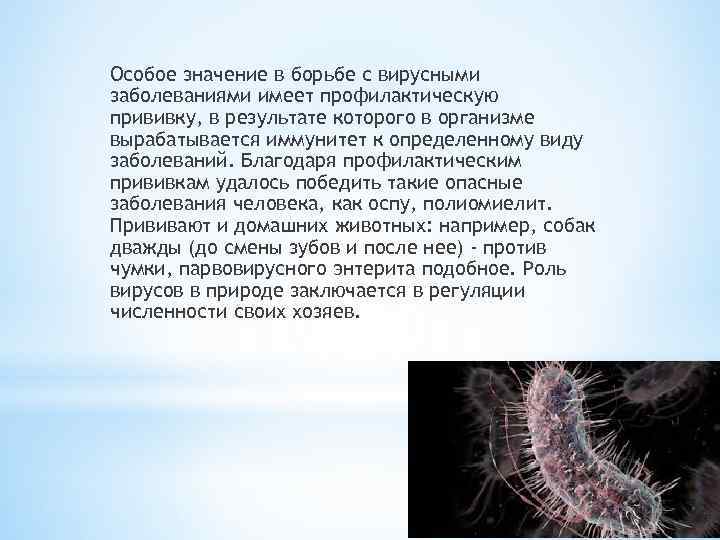 Особое значение в борьбе с вирусными заболеваниями имеет профилактическую прививку, в результате которого в организме вырабатывается иммунитет к определенному виду заболеваний. Благодаря профилактическим прививкам удалось победить такие опасные заболевания человека, как оспу, полиомиелит. Прививают и домашних животных: например, собак дважды (до смены зубов и после нее) - против чумки, парвовирусного энтерита подобное. Роль вирусов в природе заключается в регуляции численности своих хозяев.